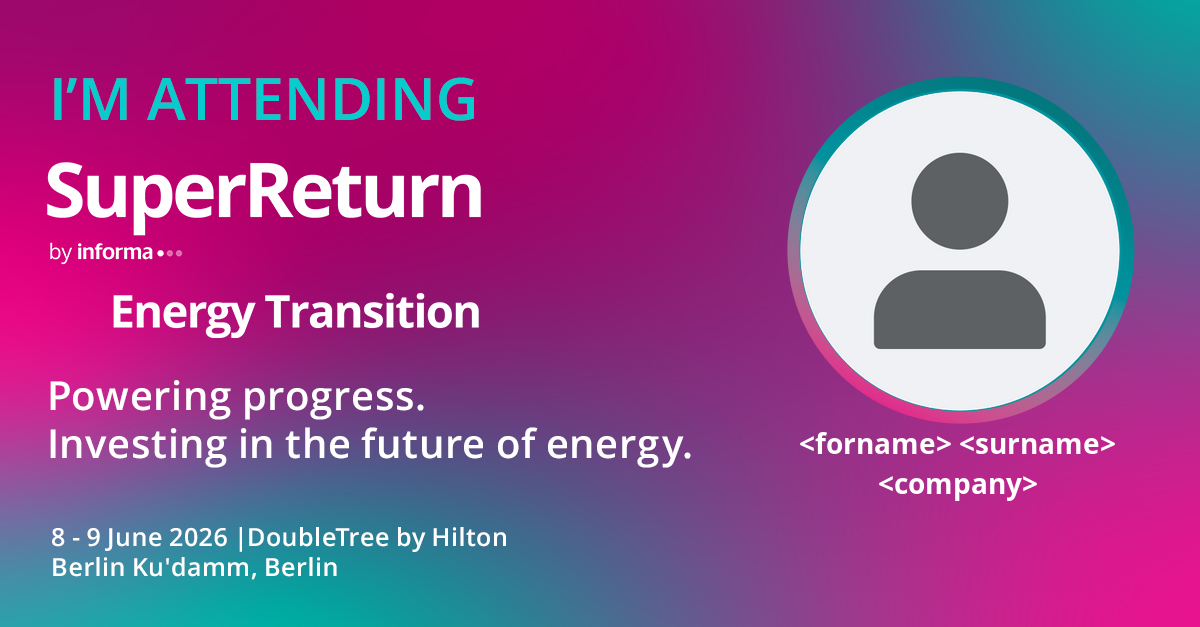 I'M ATTENDING

SuperReturn

by informa

Energy Transition

Powering progress.
Investing in the future of energy.

8 - 9 June 2026 |DoubleTree by Hilton Berlin Ku'damm, Berlin

<forname> <surname>
<company>